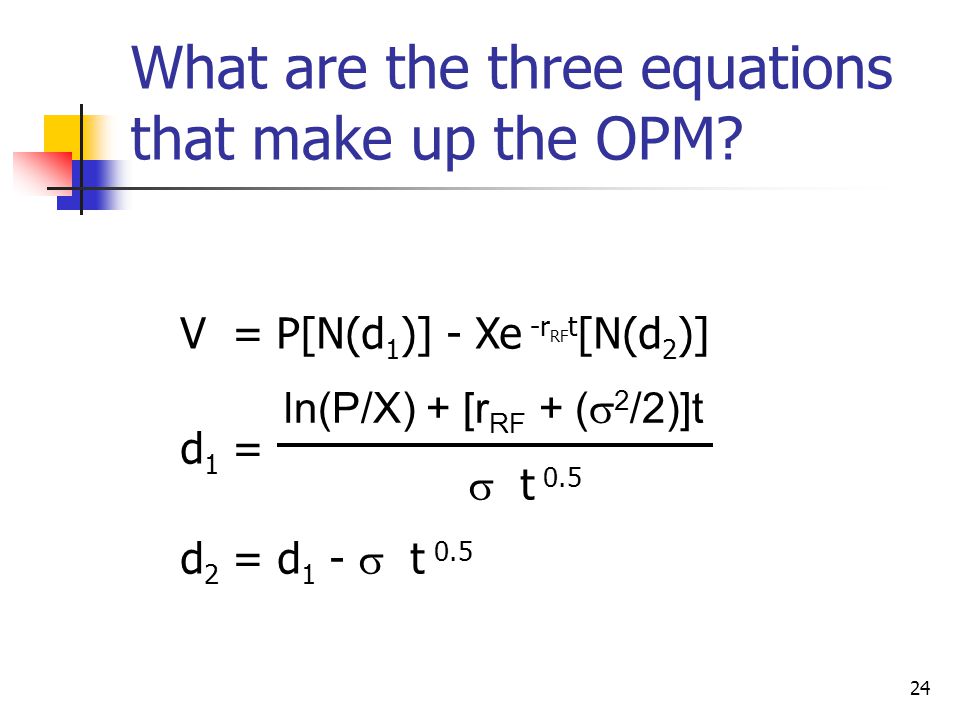 What are the three equations that make up the OPM?

$V = P[N(d_1)] - Xe^{-r_{RF}t}[N(d_2)]$

$d_1 = \frac{\ln(P/X) + [r_{RF} + (\sigma^2/2)]t}{\sigma t^{0.5}}$

$d_2 = d_1 - \sigma t^{0.5}$

24